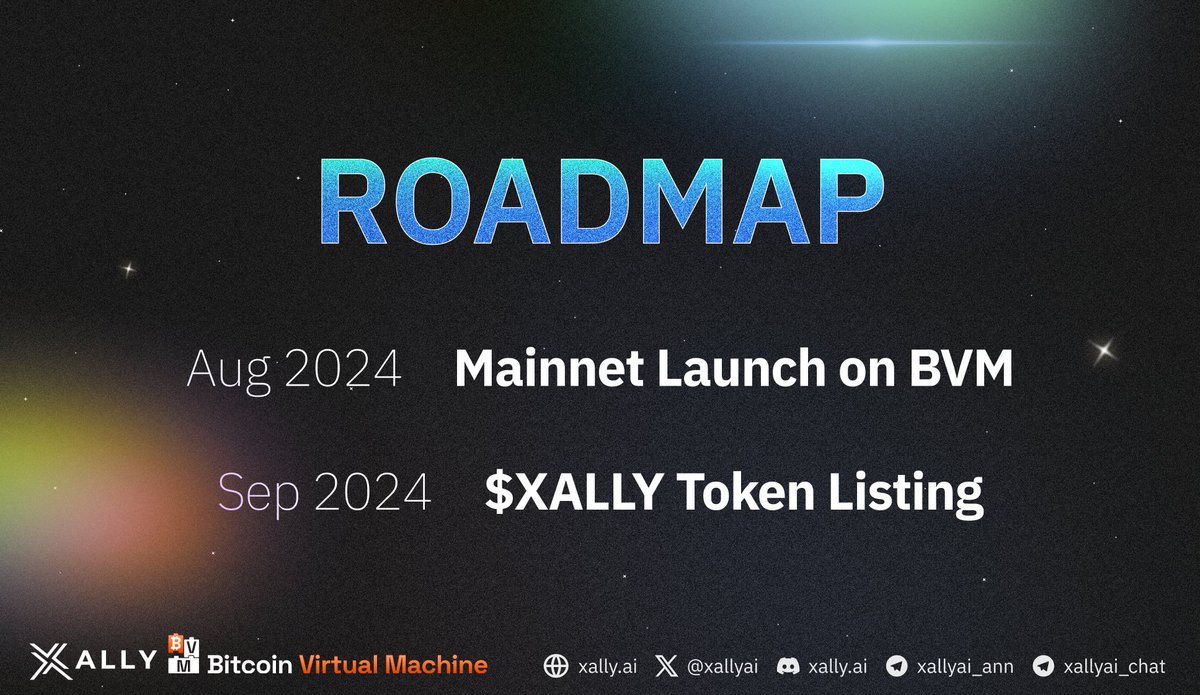 ROADMAP

Aug 2024 Mainnet Launch on BVM

Sep 2024 $XALLY Token Listing

XALLY BVM Bitcoin Virtual Machine

xally.ai @xallyai xally.ai xallyai_ann xallyai_chat